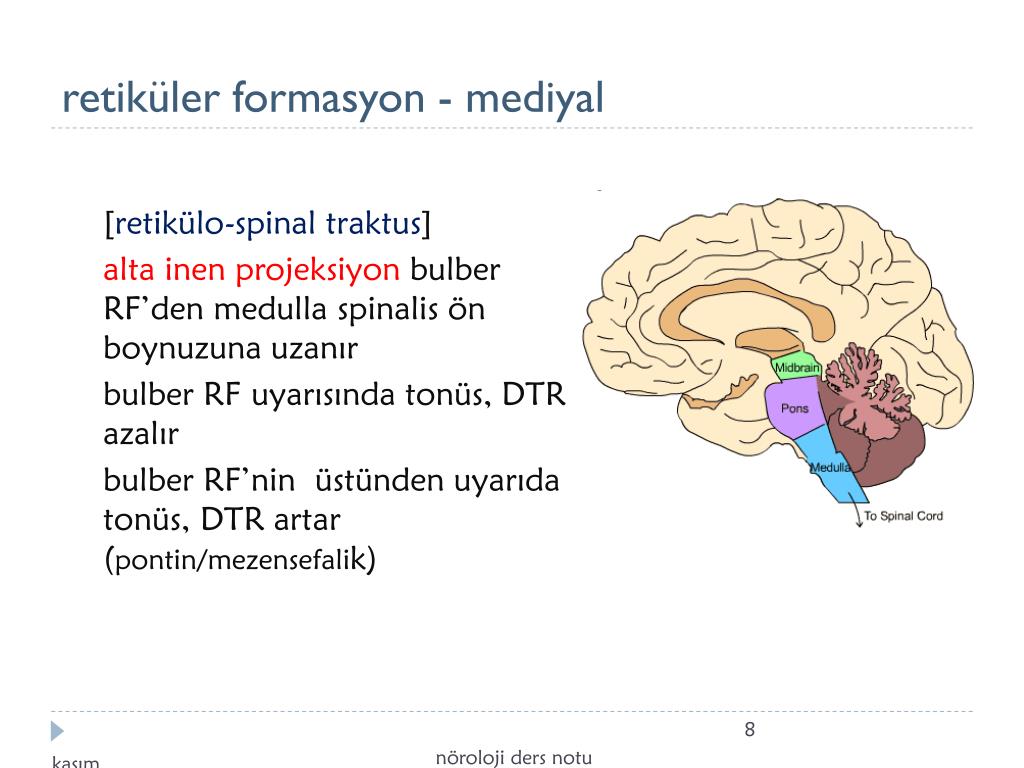 retiküler formasyon - mediyal

[retikülo-spinal traktus]

alta inen projeksiyon bulber RF'den medulla spinalis ön boynuzuna uzanır

bulber RF uyarısında tonüs, DTR azalır

bulber RF'nin üstünden uyarıda tonüs, DTR artar (pontin/mezensefalik)

Midbrain
Pons
Medulla
To Spinal Cord

8

kasım

nöroloji ders notu